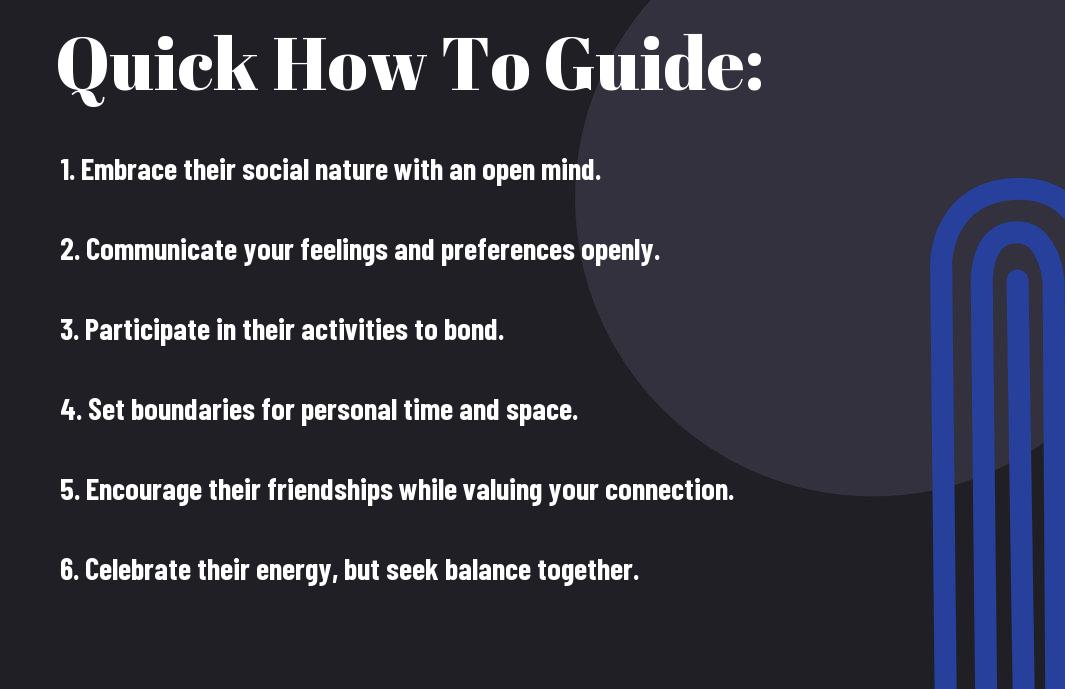 Quick How To Guide:

1. Embrace their social nature with an open mind.

2. Communicate your feelings and preferences openly.

3. Participate in their activities to bond.

4. Set boundaries for personal time and space.

5. Encourage their friendships while valuing your connection.

6. Celebrate their energy, but seek balance together.